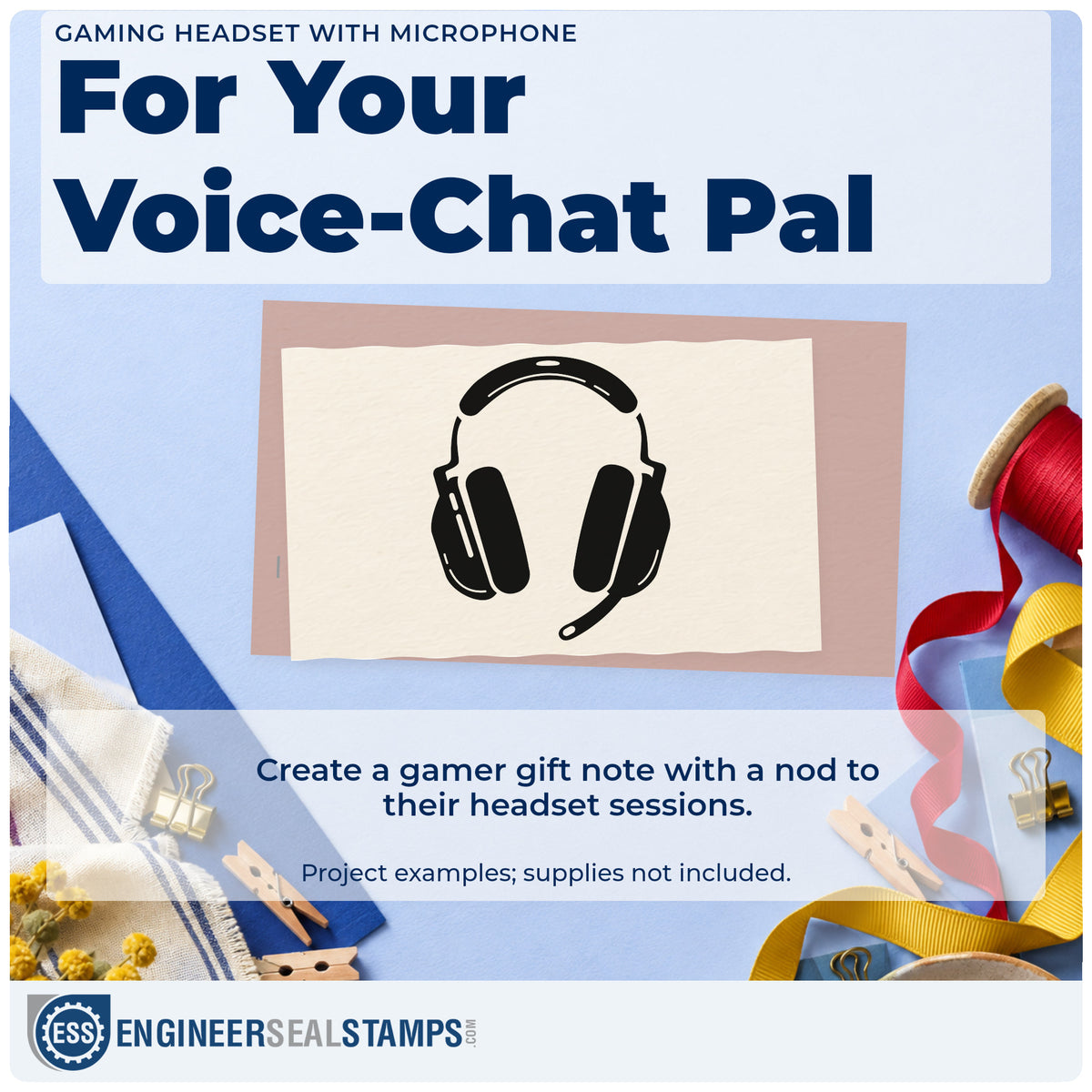 GAMING HEADSET WITH MICROPHONE

For Your Voice-Chat Pal

Create a gamer gift note with a nod to their headset sessions.

Project examples; supplies not included.

ESS ENGINEERSEALSTAMPS.COM